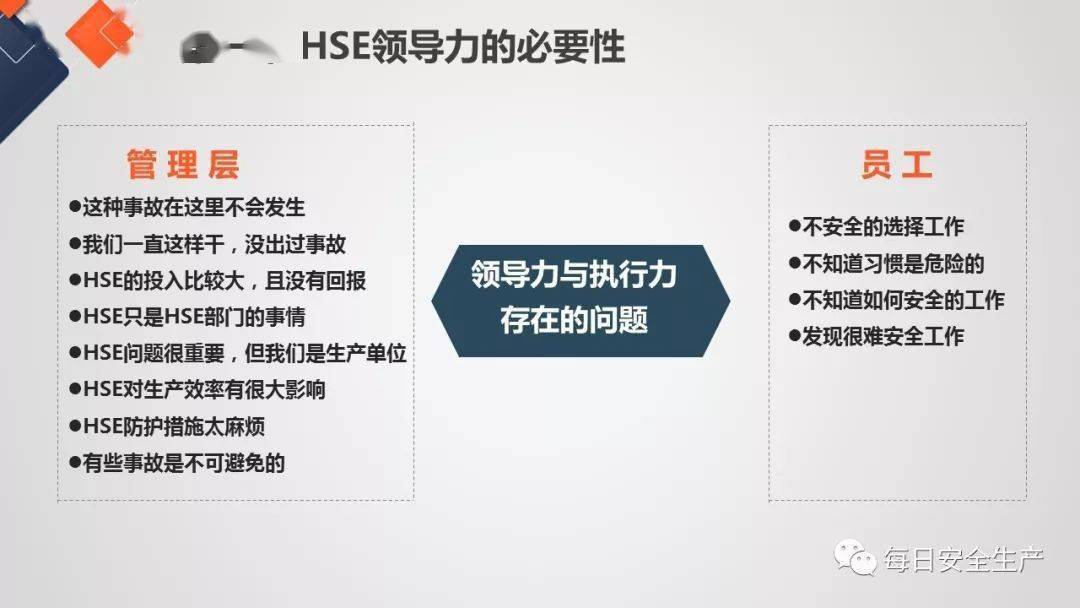 HSE领导力的必要性

管理层
●这种事故在这里不会发生
●我们一直这样干，没出过事故
●HSE的投入比较大，且没有回报
●HSE只是HSE部门的事情
●HSE问题很重要，但我们是生产单位
●HSE对生产效率有很大影响
●HSE防护措施太麻烦
●有些事故是不可避免的

领导力与执行力存在的问题

员工
●不安全的选择工作
●不知道习惯是危险的
●不知道如何安全的工作
●发现很难安全工作

每日安全生产